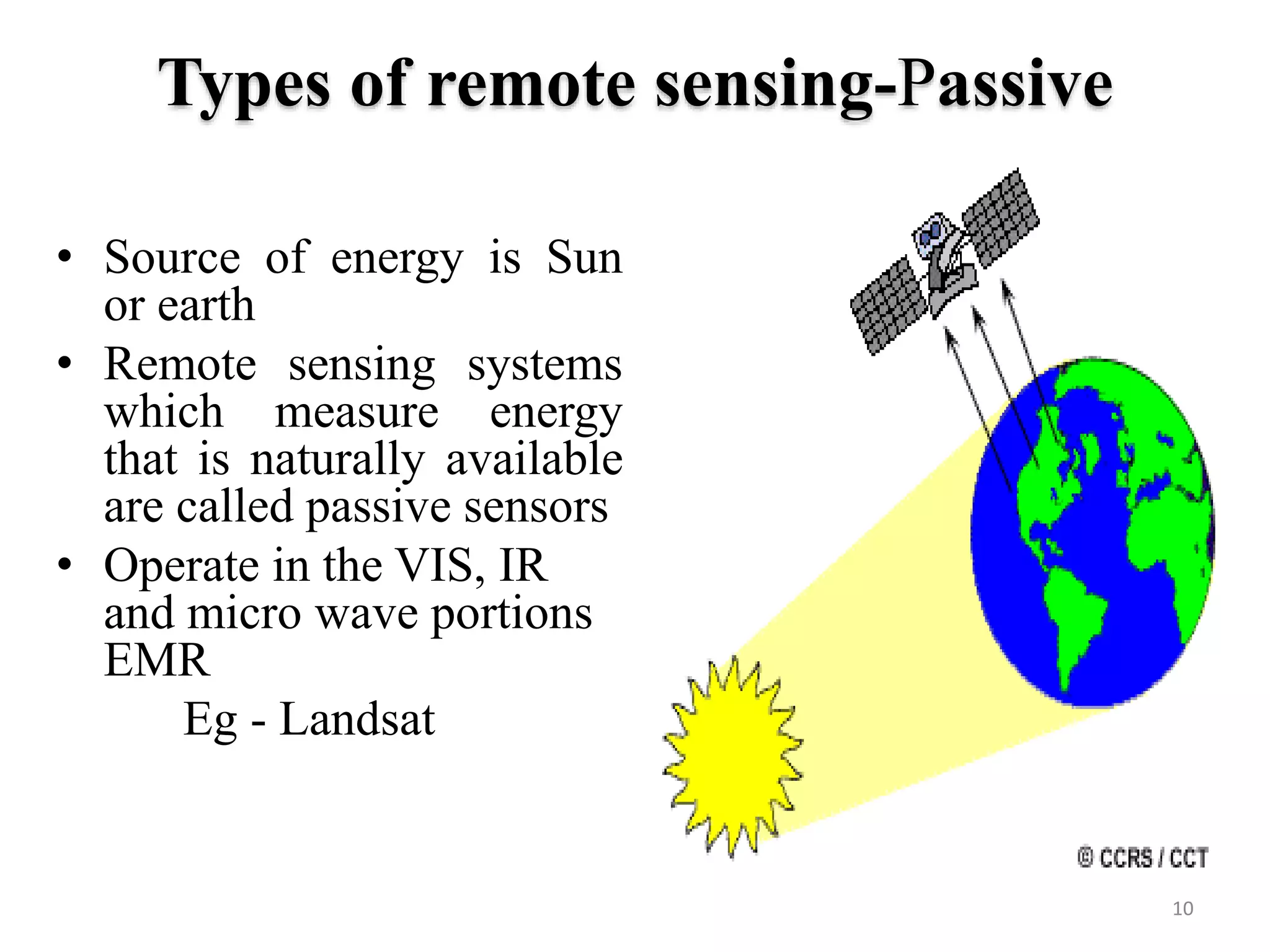 Types of remote sensing-Passive

• Source of energy is Sun or earth
• Remote sensing systems which measure energy that is naturally available are called passive sensors
• Operate in the VIS, IR and micro wave portions EMR

Eg - Landsat

© CCRS / CCT

10